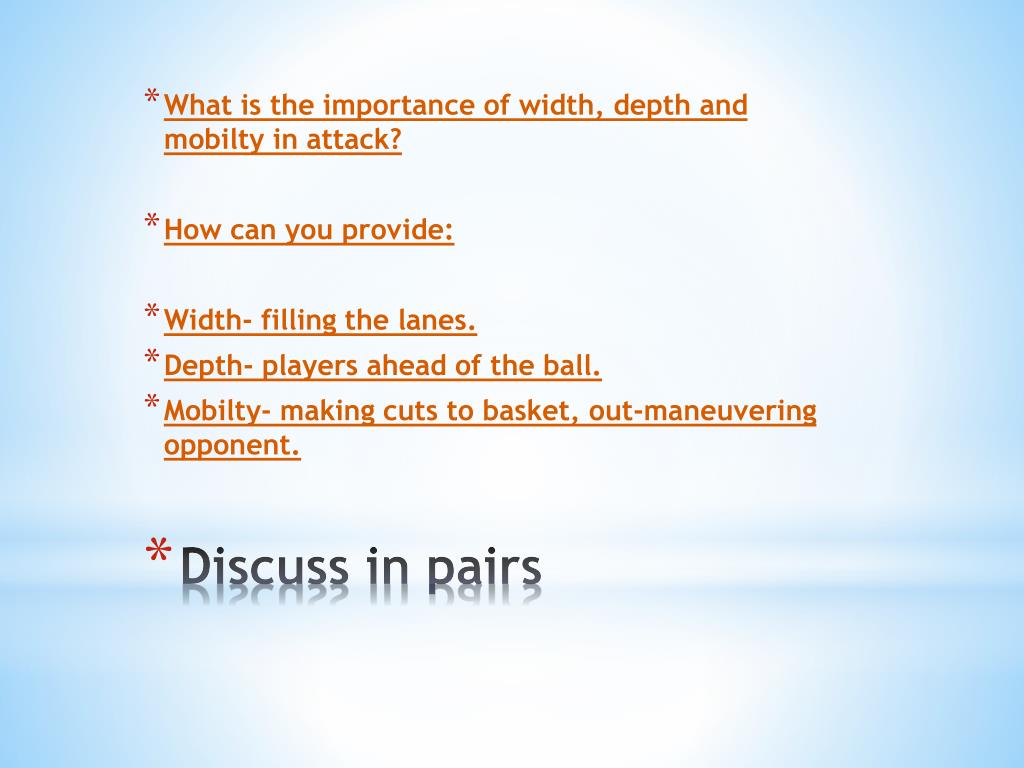 * What is the importance of width, depth and mobilty in attack?

* How can you provide:

* Width- filling the lanes.
* Depth- players ahead of the ball.
* Mobilty- making cuts to basket, out-maneuvering opponent.

* Discuss in pairs